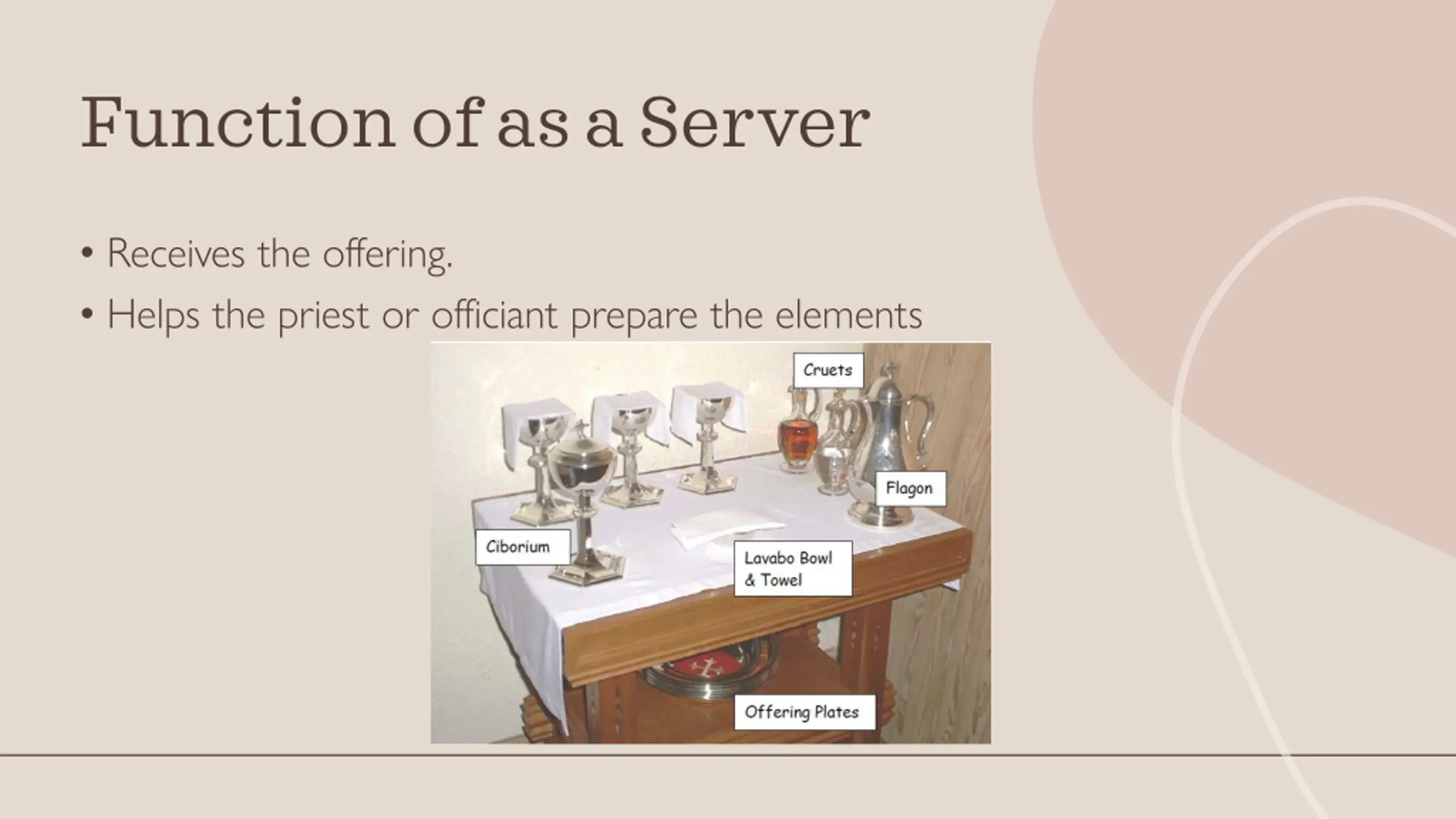 Function of as a Server

• Receives the offering.
• Helps the priest or officiant prepare the elements

Cruets

Flagon

Ciborium

Lavabo Bowl & Towel

Offering Plates